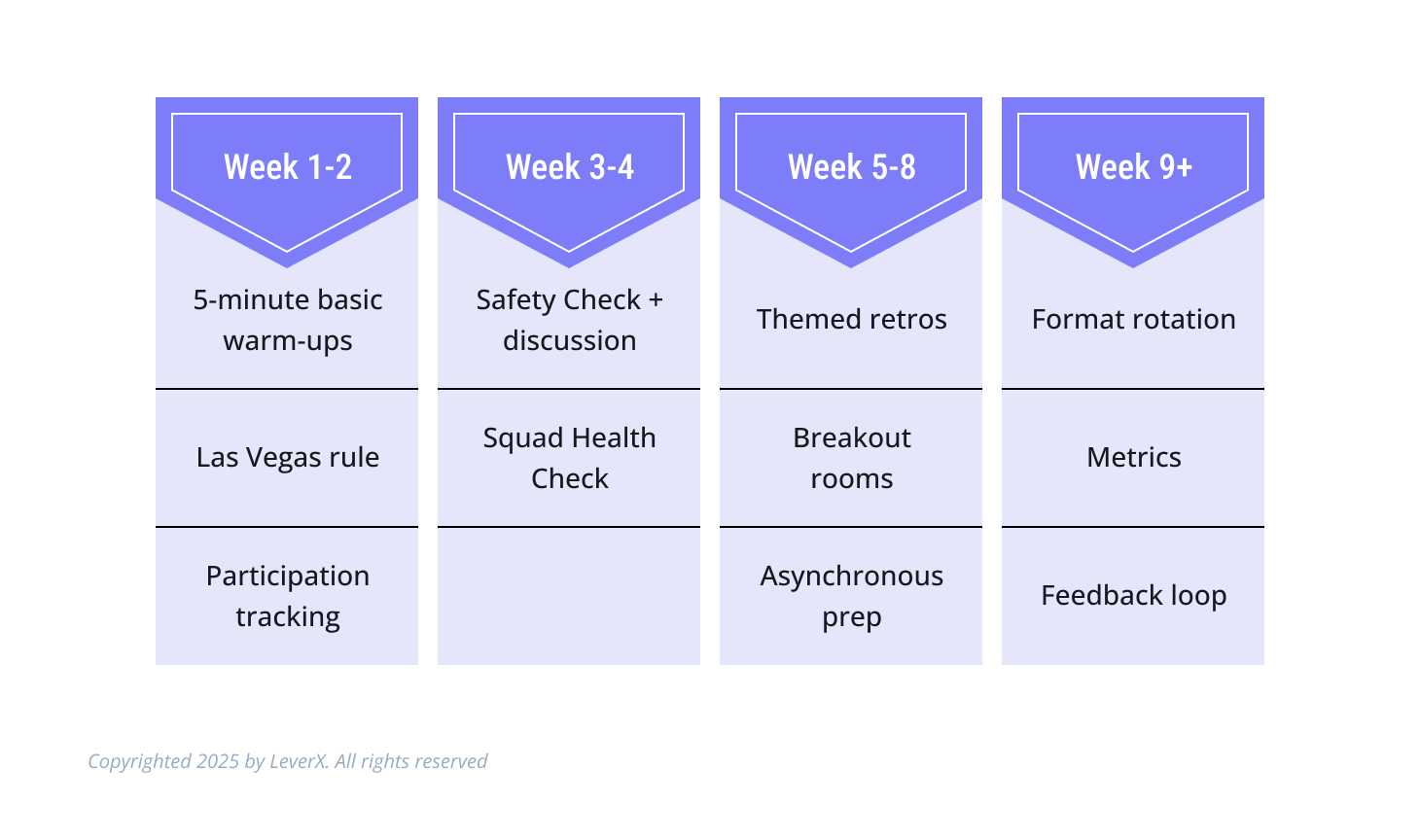 | Week 1-2 | Week 3-4 | Week 5-8 | Week 9+ |
|---|---|---|---|
| 5-minute basic warm-ups | Safety Check + discussion | Themed retros | Format rotation |
| Las Vegas rule | Squad Health Check | Breakout rooms | Metrics |
| Participation tracking | | Asynchronous prep | Feedback loop |

Copyrighted 2025 by LeverX. All rights reserved